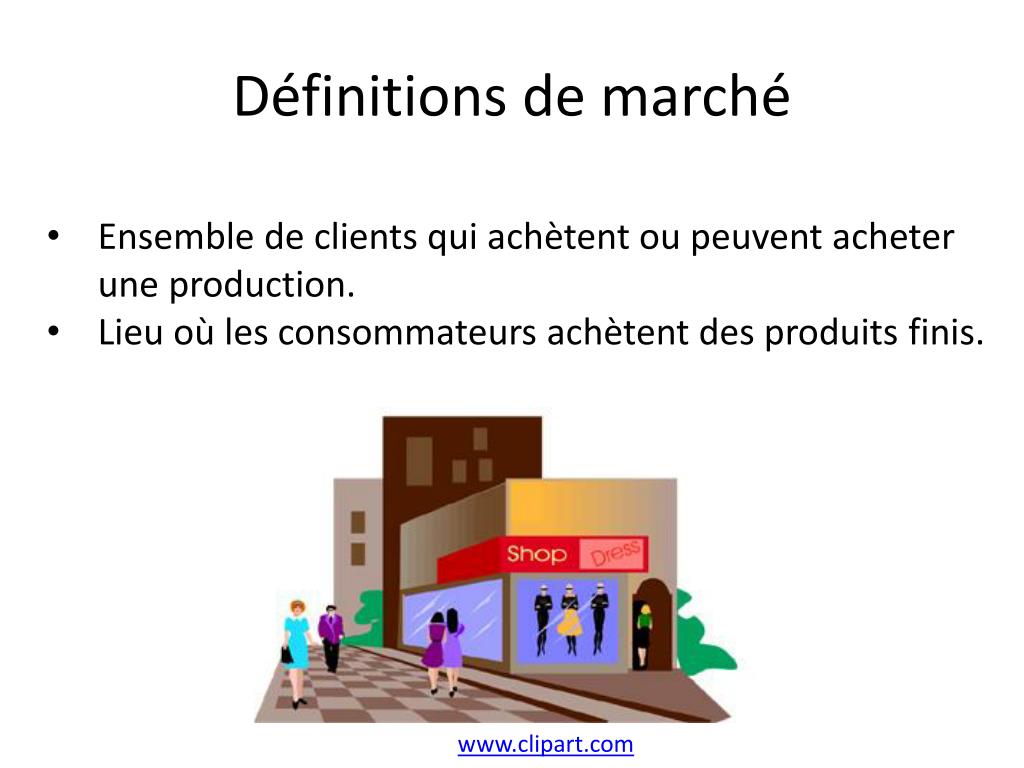 Définitions de marché

• Ensemble de clients qui achètent ou peuvent acheter une production.
• Lieu où les consommateurs achètent des produits finis.

Shop Dress

www.clipart.com